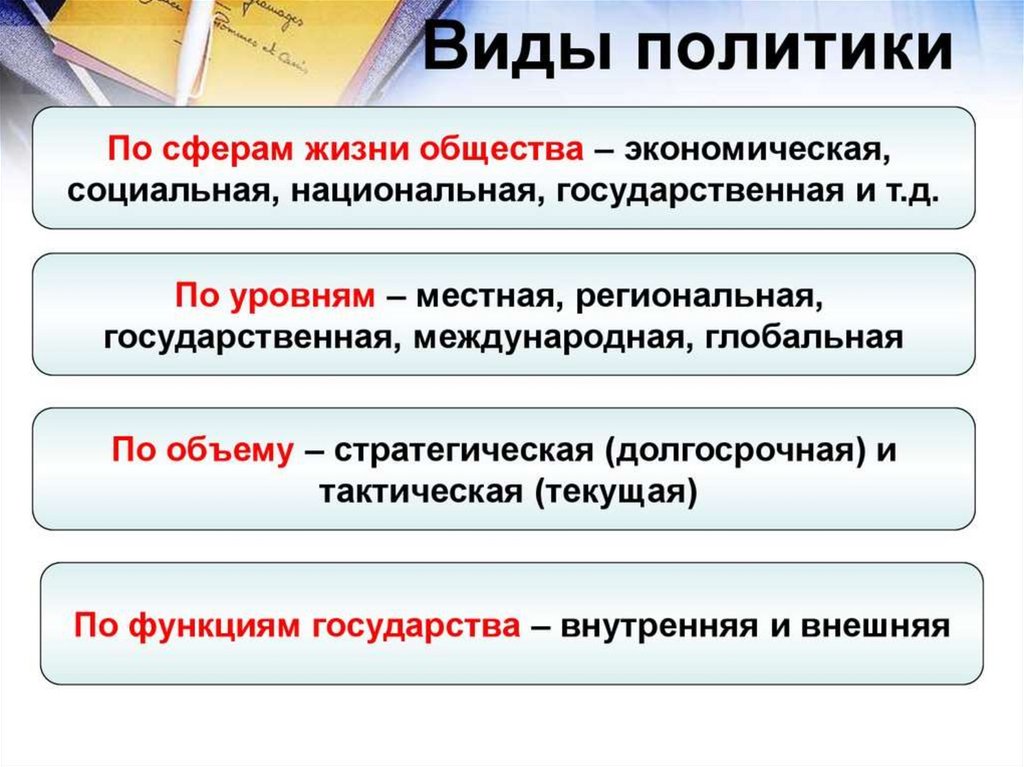 Виды политики

По сферам жизни общества – экономическая, социальная, национальная, государственная и т.д.

По уровням – местная, региональная, государственная, международная, глобальная

По объему – стратегическая (долгосрочная) и тактическая (текущая)

По функциям государства – внутренняя и внешняя